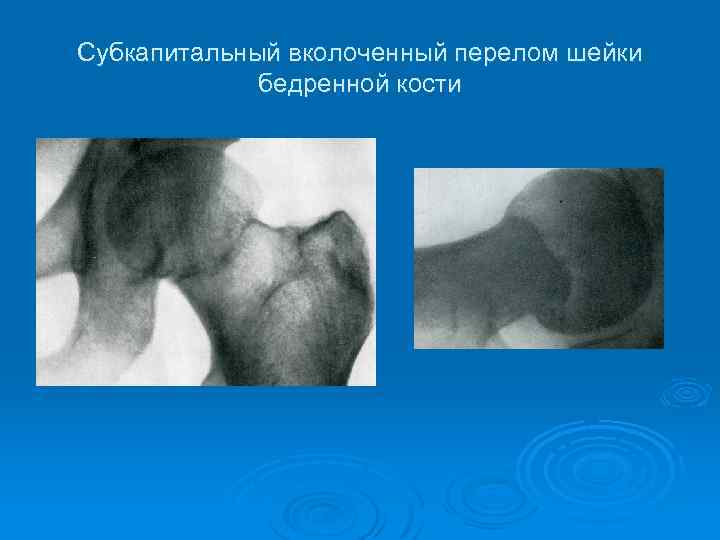 Субкапитальный вколоченный перелом шейки бедренной кости